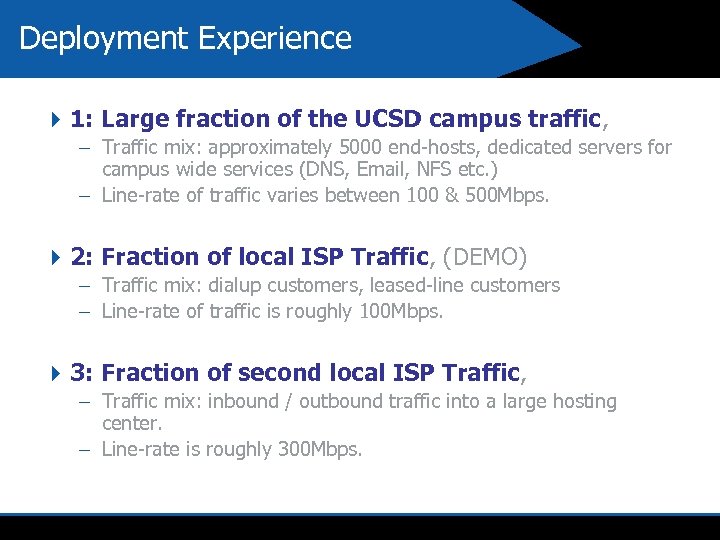 Deployment Experience

1: Large fraction of the UCSD campus traffic,

– Traffic mix: approximately 5000 end-hosts, dedicated servers for campus wide services (DNS, Email, NFS etc.)
– Line-rate of traffic varies between 100 & 500Mbps.

2: Fraction of local ISP Traffic, (DEMO)

– Traffic mix: dialup customers, leased-line customers
– Line-rate of traffic is roughly 100Mbps.

3: Fraction of second local ISP Traffic,

– Traffic mix: inbound / outbound traffic into a large hosting center.
– Line-rate is roughly 300Mbps.